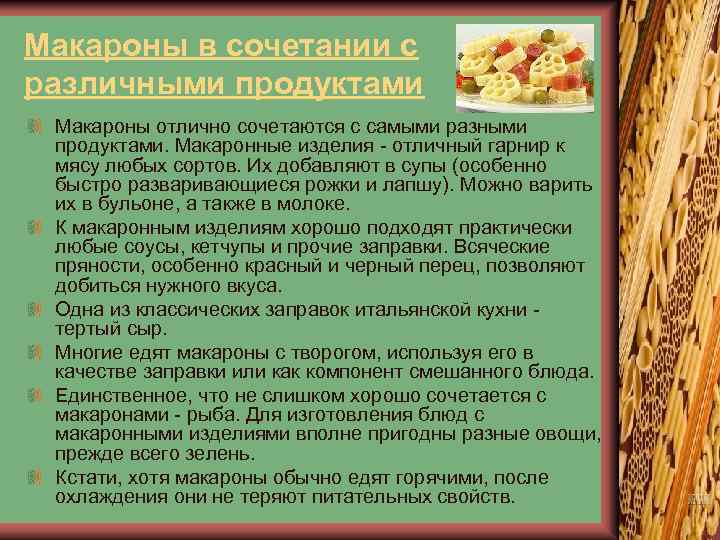 Макароны в сочетании с различными продуктами

Макароны отлично сочетаются с самыми разными продуктами. Макаронные изделия - отличный гарнир к мясу любых сортов. Их добавляют в супы (особенно быстро разваривающиеся рожки и лапшу). Можно варить их в бульоне, а также в молоке.

К макаронным изделиям хорошо подходят практически любые соусы, кетчупы и прочие заправки. Всяческие пряности, особенно красный и черный перец, позволяют добиться нужного вкуса.

Одна из классических заправок итальянской кухни - тертый сыр.

Многие едят макароны с творогом, используя его в качестве заправки или как компонент смешанного блюда.

Единственное, что не слишком хорошо сочетается с макаронами - рыба. Для изготовления блюд с макаронными изделиями вполне пригодны разные овощи, прежде всего зелень.

Кстати, хотя макароны обычно едят горячими, после охлаждения они не теряют питательных свойств.